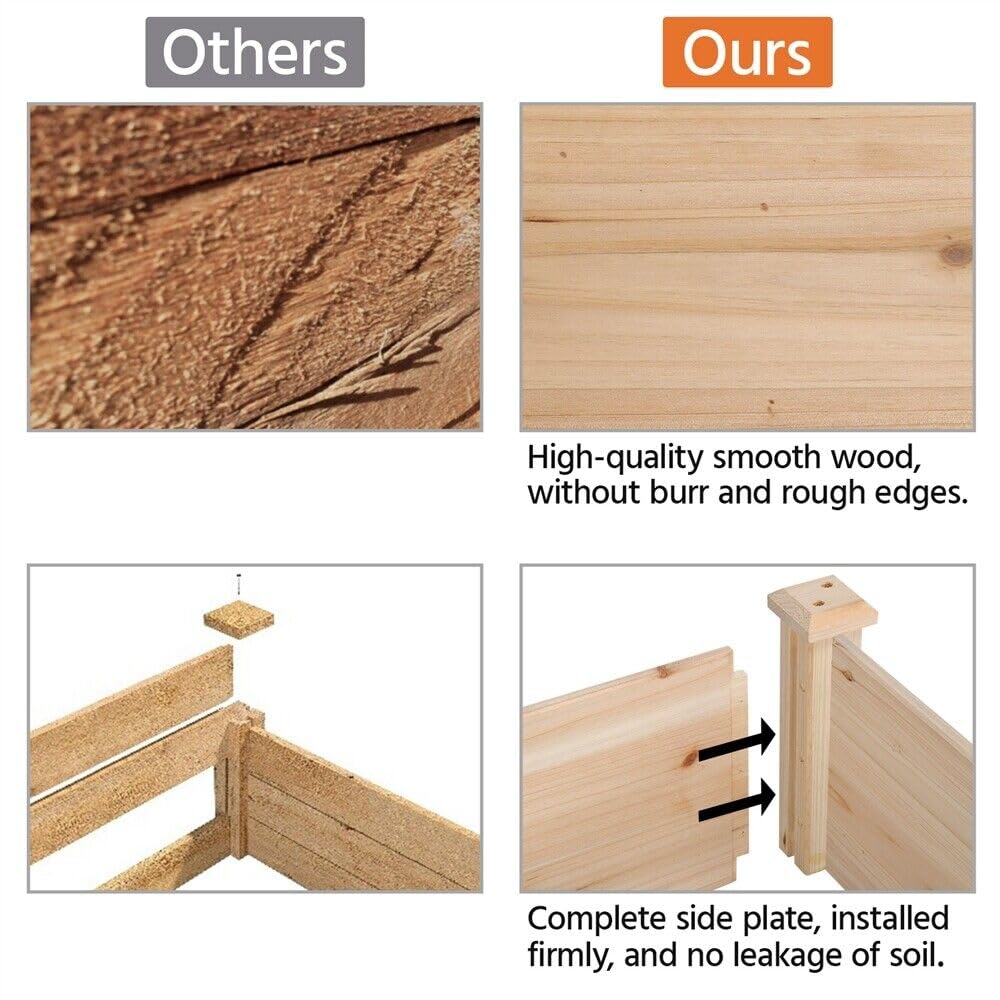 Others

Ours

High-quality smooth wood, without burr and rough edges.

Complete side plate, installed firmly, and no leakage of soil.